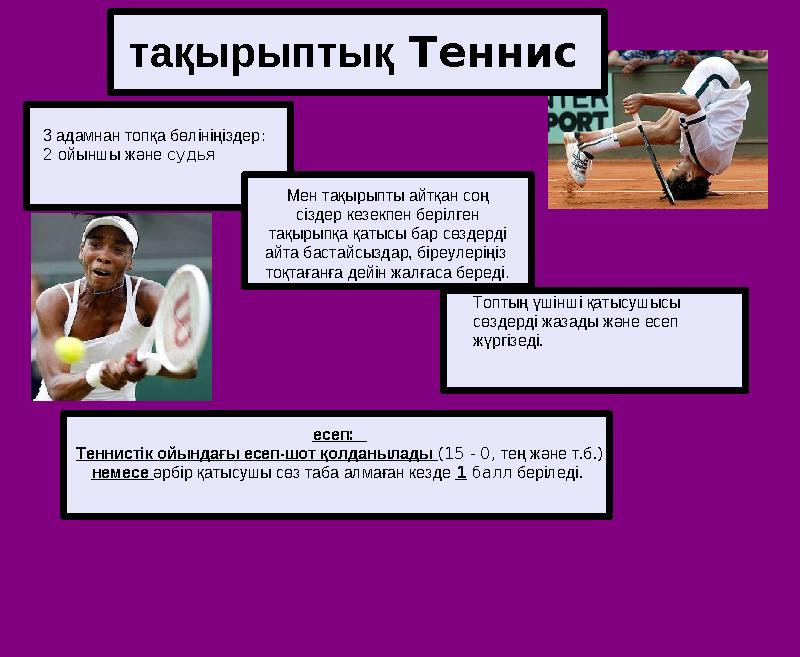 тақырыптық Теннис

3 адамнан топқа бөлініңіздер: 2 ойыншы және судья

Мен тақырыпты айтқан соң сіздер кезекпен берілген тақырыпқа қатысы бар сөздерді айта бастайсыздар, біреулеріңіз тоқтағанға дейін жалғаса береді.

Топтың үшінші қатысушысы сөздерді жазады және есеп жүргізеді.

есеп:
Теннистік ойындағы есеп-шот қолданылады (15 - 0, тең және т.б.) немесе әрбір қатысушы сөз таба алмаған кезде 1 балл беріледі.

NTER
PORT